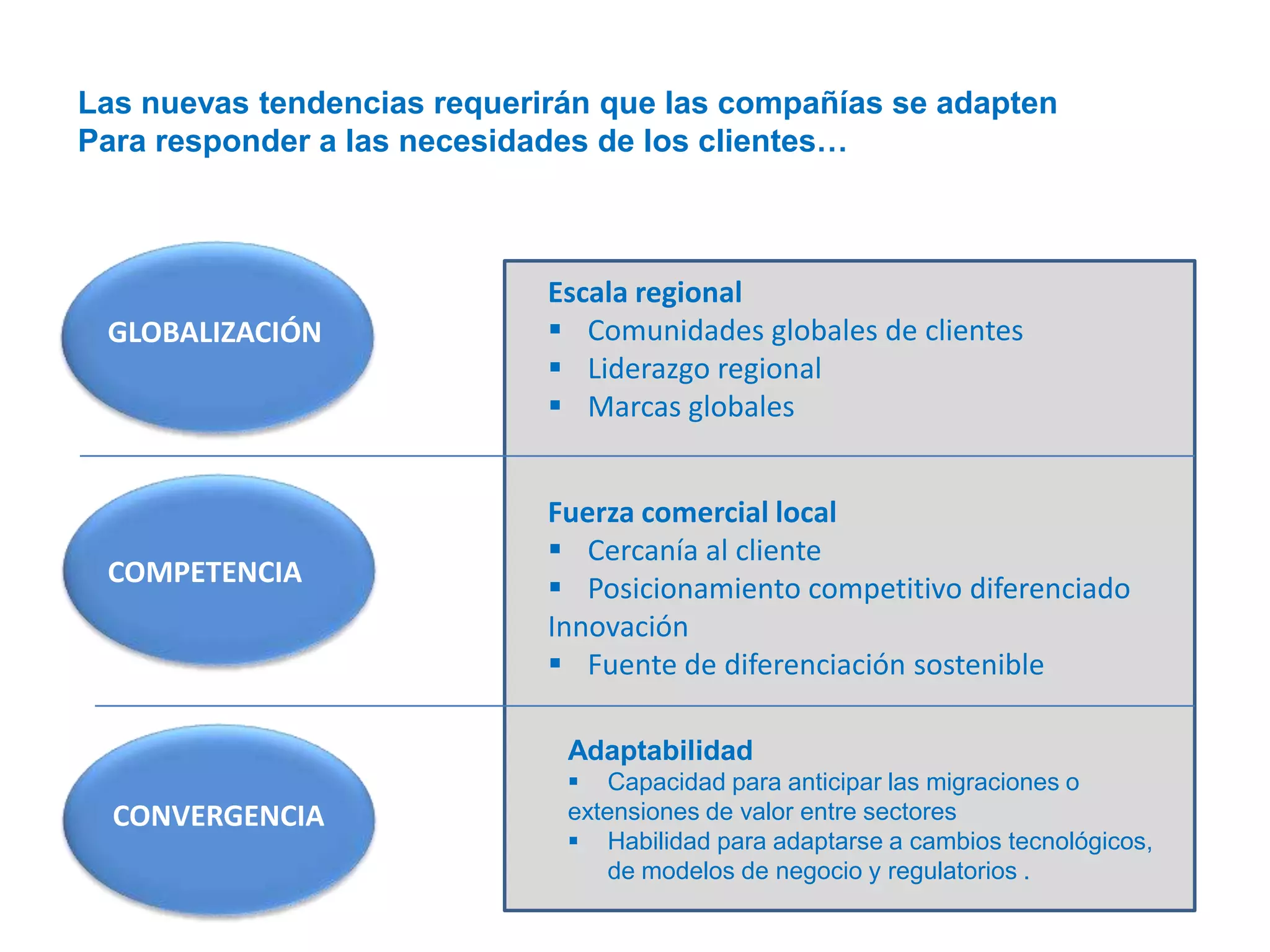 Las nuevas tendencias requerirán que las compañías se adapten
Para responder a las necesidades de los clientes…

GLOBALIZACIÓN

Escala regional
▪ Comunidades globales de clientes
▪ Liderazgo regional
▪ Marcas globales

COMPETENCIA

Fuerza comercial local
▪ Cercanía al cliente
▪ Posicionamiento competitivo diferenciado
Innovación
▪ Fuente de diferenciación sostenible

CONVERGENCIA

Adaptabilidad
▪ Capacidad para anticipar las migraciones o extensiones de valor entre sectores
▪ Habilidad para adaptarse a cambios tecnológicos, de modelos de negocio y regulatorios .